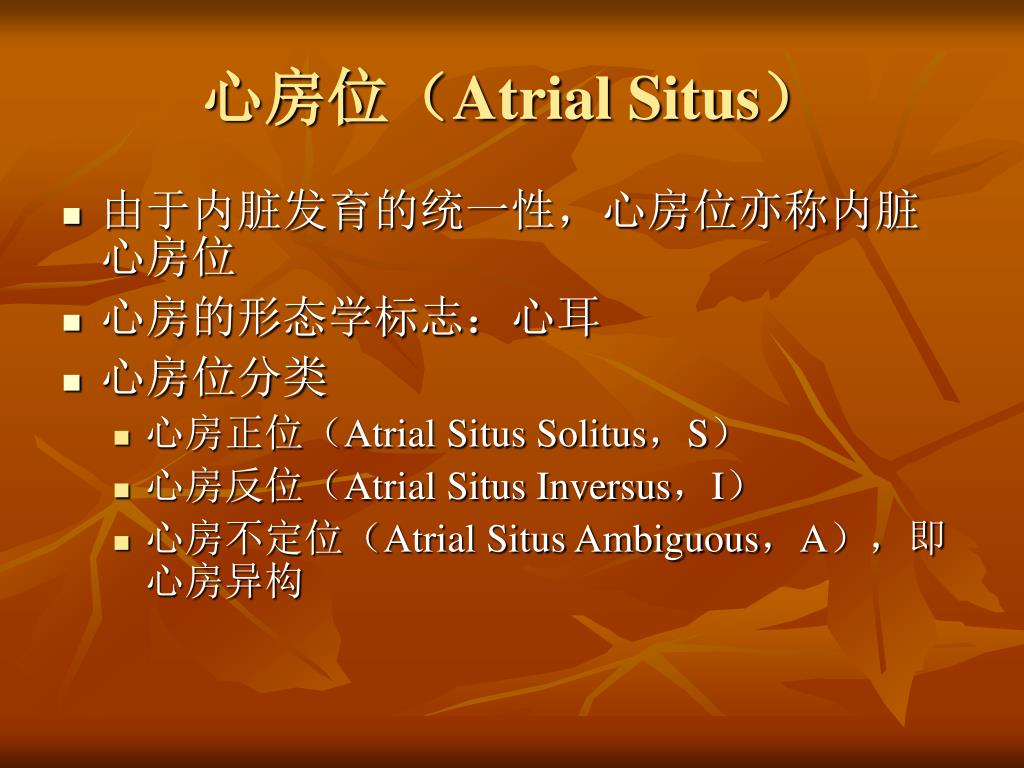 心房位（Atrial Situs）

- 由于内脏发育的统一性，心房位亦称内脏心房位
- 心房的形态学标志：心耳
- 心房位分类
  - 心房正位（Atrial Situs Solitus，S）
  - 心房反位（Atrial Situs Inversus，I）
  - 心房不定位（Atrial Situs Ambiguous，A），即心房异构